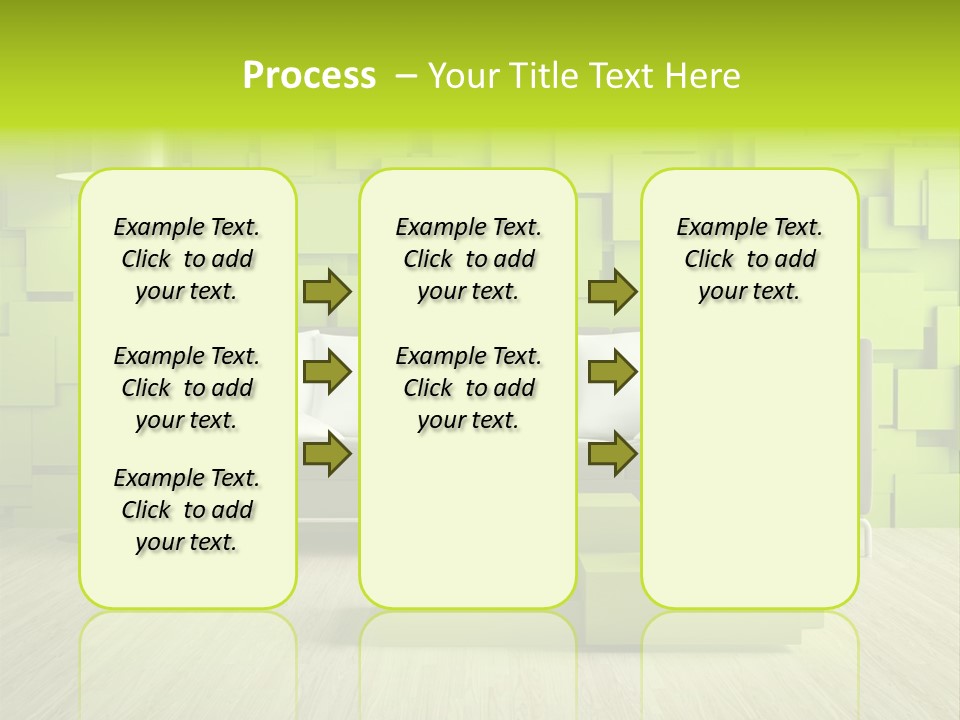 Process – Your Title Text Here

Example Text. Click to add your text.

Example Text. Click to add your text.

Example Text. Click to add your text.

Example Text. Click to add your text.

Example Text. Click to add your text.

Example Text. Click to add your text.